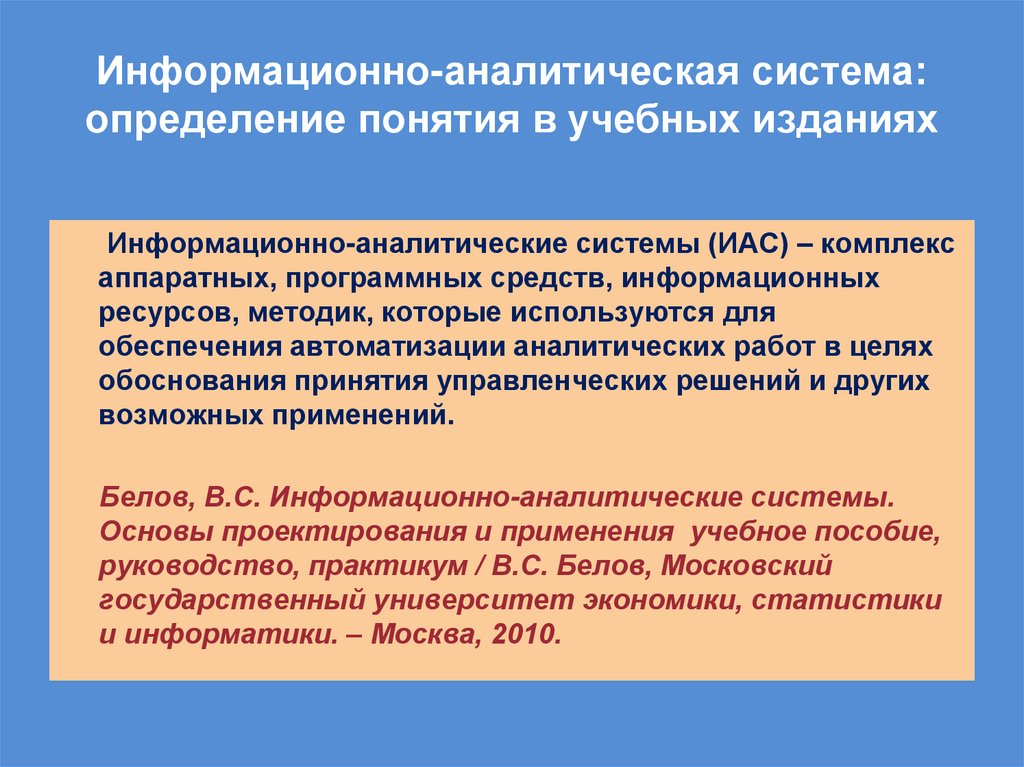 Информационно-аналитическая система: определение понятия в учебных изданиях

Информационно-аналитические системы (ИАС) – комплекс аппаратных, программных средств, информационных ресурсов, методик, которые используются для обеспечения автоматизации аналитических работ в целях обоснования принятия управленческих решений и других возможных применений.

Белов, В.С. Информационно-аналитические системы. Основы проектирования и применения учебное пособие, руководство, практикум / В.С. Белов, Московский государственный университет экономики, статистики и информатики. – Москва, 2010.